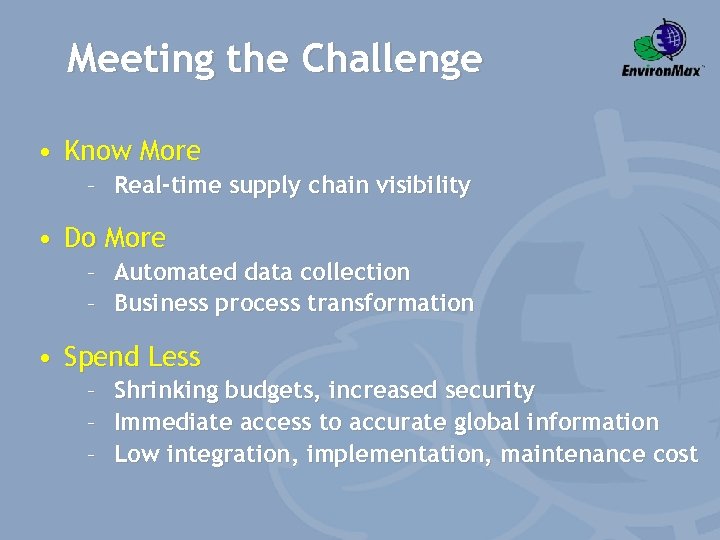 Meeting the Challenge

EnvironMax™

• Know More
– Real-time supply chain visibility

• Do More
– Automated data collection
– Business process transformation

• Spend Less
– Shrinking budgets, increased security
– Immediate access to accurate global information
– Low integration, implementation, maintenance cost